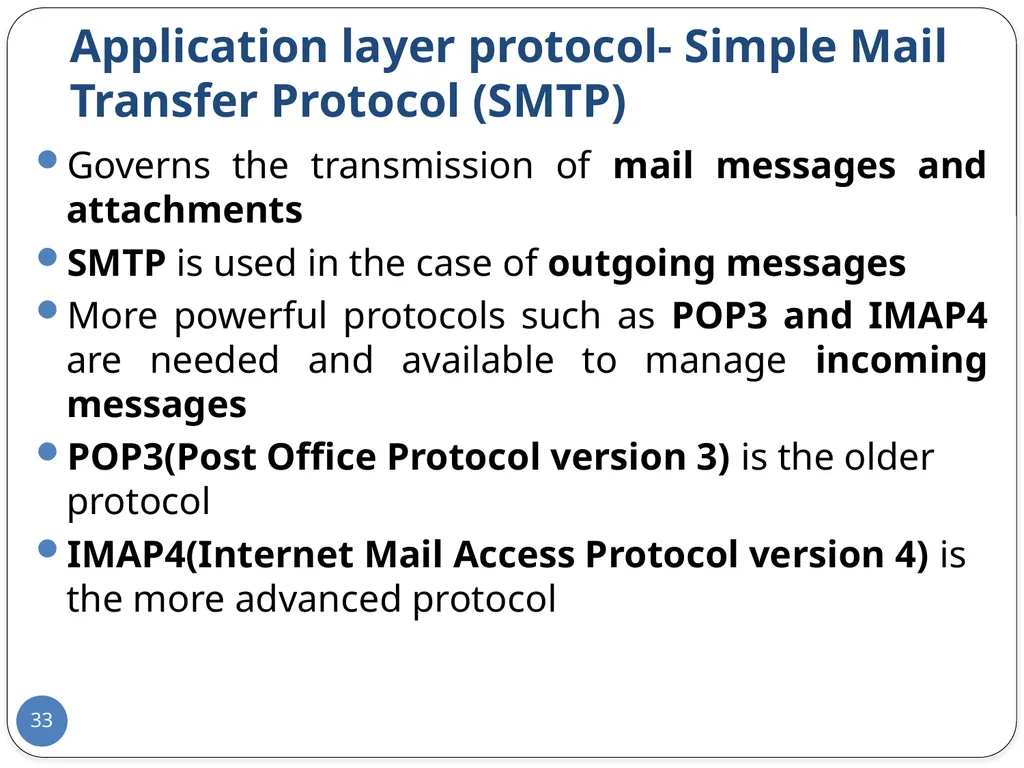 Application layer protocol- Simple Mail Transfer Protocol (SMTP)

- Governs the transmission of mail messages and attachments
- SMTP is used in the case of outgoing messages
- More powerful protocols such as POP3 and IMAP4 are needed and available to manage incoming messages
- POP3(Post Office Protocol version 3) is the older protocol
- IMAP4(Internet Mail Access Protocol version 4) is the more advanced protocol

33